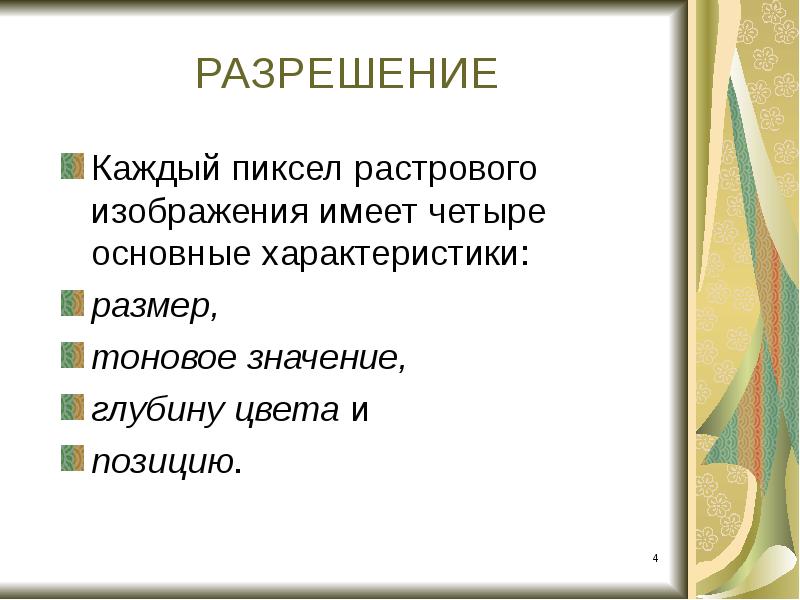 РАЗРЕШЕНИЕ

Каждый пиксел растрового изображения имеет четыре основные характеристики:

размер,

тоновое значение,

глубину цвета и

позицию.

4